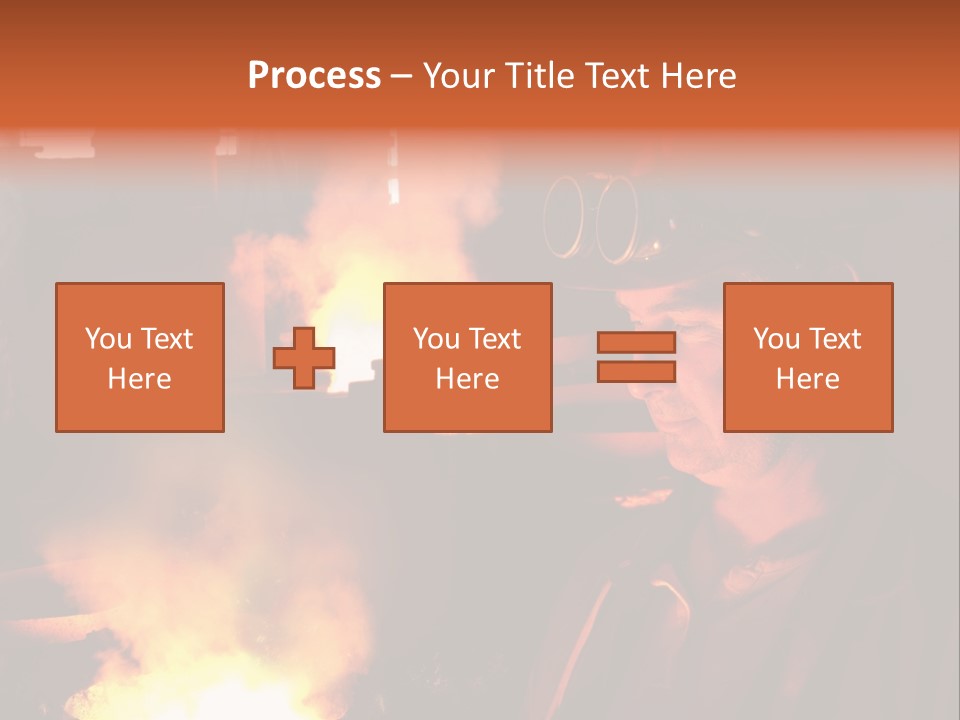 **Process** – Your Title Text Here

You Text Here

You Text Here

You Text Here